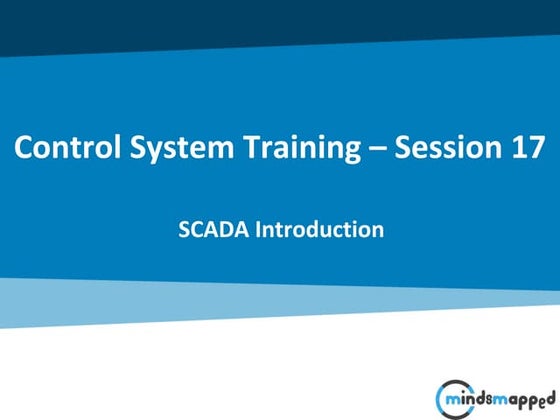 Control System Training – Session 17

SCADA Introduction

mindsmapped